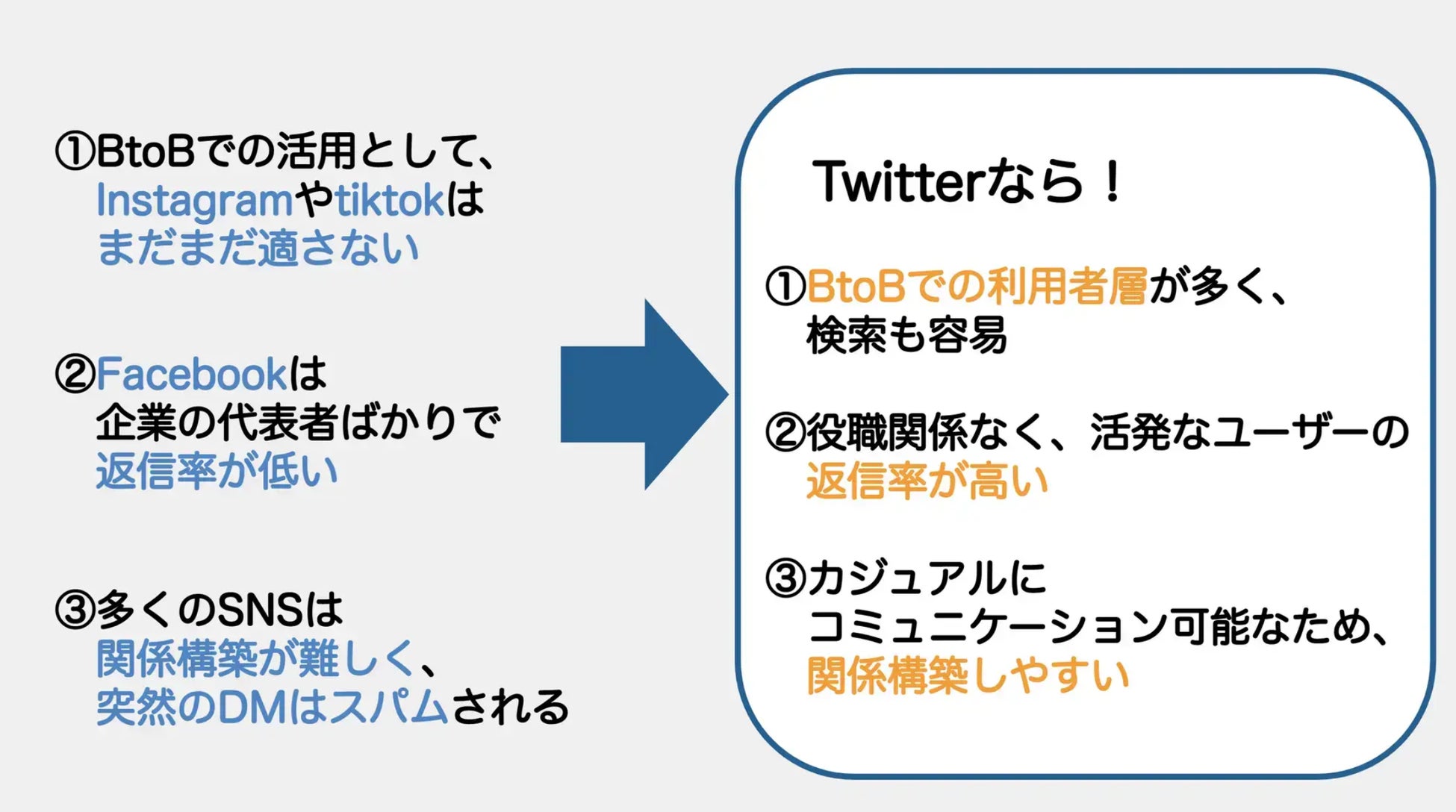 ①BtoBでの活用として、
Instagramやtiktokは
まだまだ適さない

②Facebookは
企業の代表者ばかりで
返信率が低い

③多くのSNSは
関係構築が難しく、
突然のDMはスパムされる

Twitterなら！

①BtoBでの利用者層が多く、
検索も容易

②役職関係なく、活発なユーザーの
返信率が高い

③カジュアルに
コミュニケーション可能なため、
関係構築しやすい